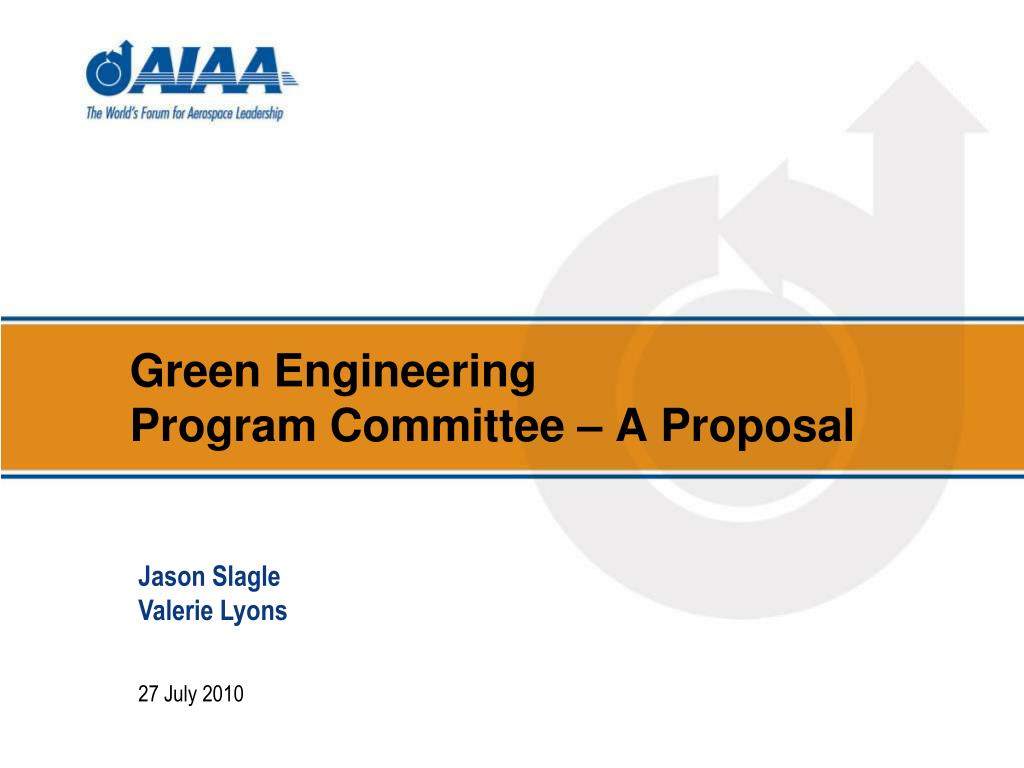 AIAA
The World's Forum for Aerospace Leadership

Green Engineering
Program Committee – A Proposal

Jason Slagle
Valerie Lyons

27 July 2010